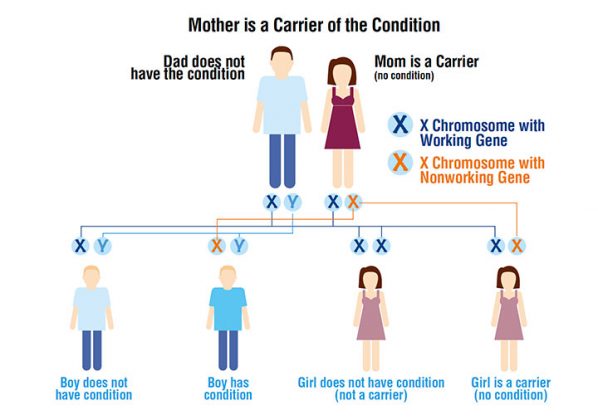 Mother is a Carrier of the Condition

Dad does not have the condition

Mom is a Carrier
(no condition)

X X Chromosome with Working Gene

X X Chromosome with Nonworking Gene

X Y X X

X Y X Y X X X X

Boy does not have condition

Boy has condition

Girl does not have condition (not a carrier)

Girl is a carrier (no condition)